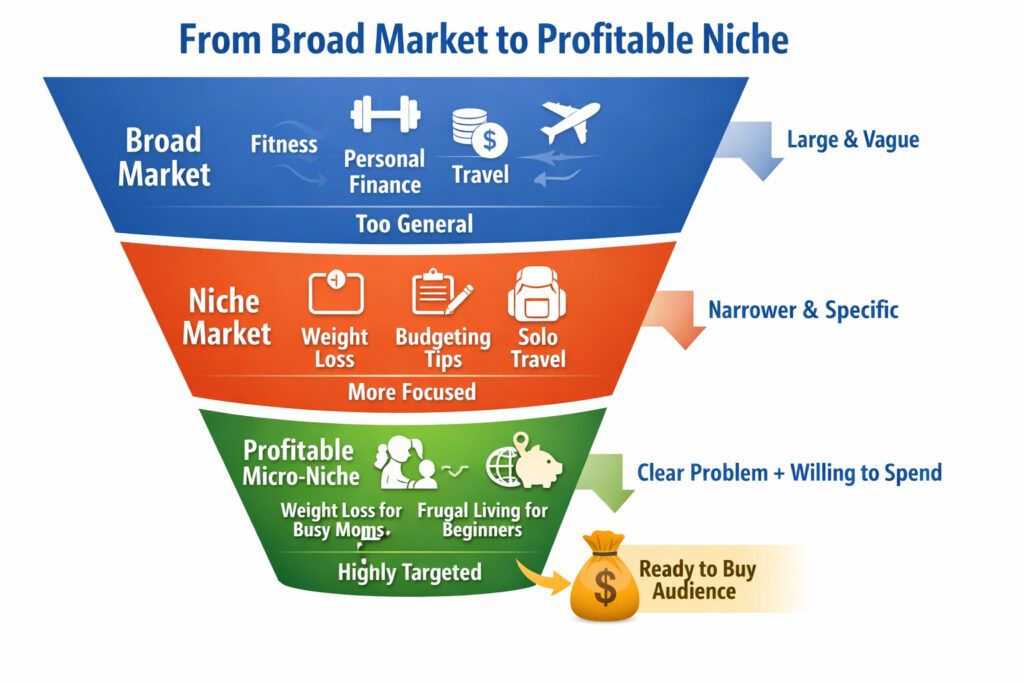 From Broad Market to Profitable Niche

Broad Market

Fitness

Personal Finance

$

Travel

Too General

Large & Vague

Niche Market

Weight Loss

Budgeting Tips

Solo Travel

More Focused

Narrower & Specific

Profitable Micro-Niche

Weight Loss for Busy Moms

Frugal Living for Beginners

Highly Targeted

Clear Problem + Willing to Spend

$

Ready to Buy Audience